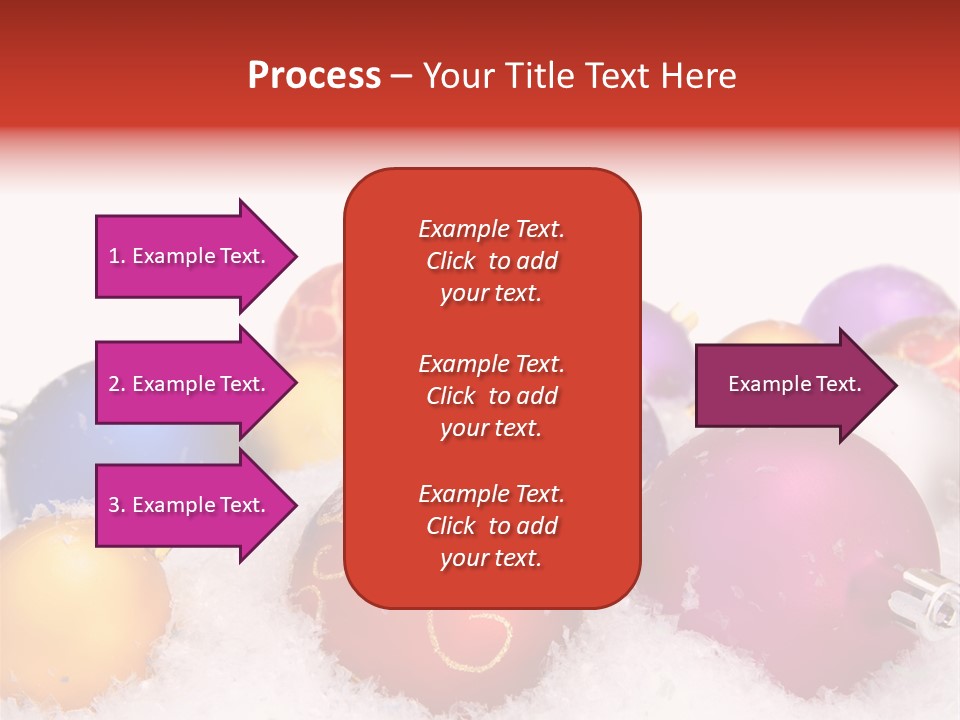 Process – Your Title Text Here

1. Example Text.

2. Example Text.

3. Example Text.

Example Text. Click to add your text.

Example Text. Click to add your text.

Example Text. Click to add your text.

Example Text.